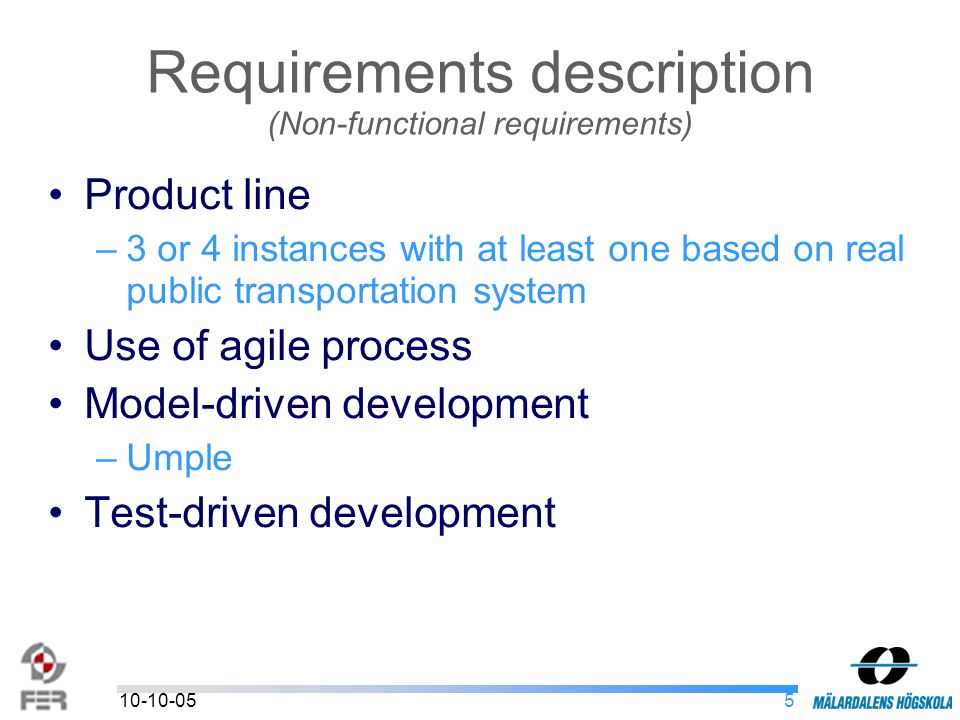 Requirements description
(Non-functional requirements)

• Product line
– 3 or 4 instances with at least one based on real public transportation system
• Use of agile process
• Model-driven development
– Umple
• Test-driven development

FER
10-10-05
5
MÄLARDALENS HÖGSKOLA